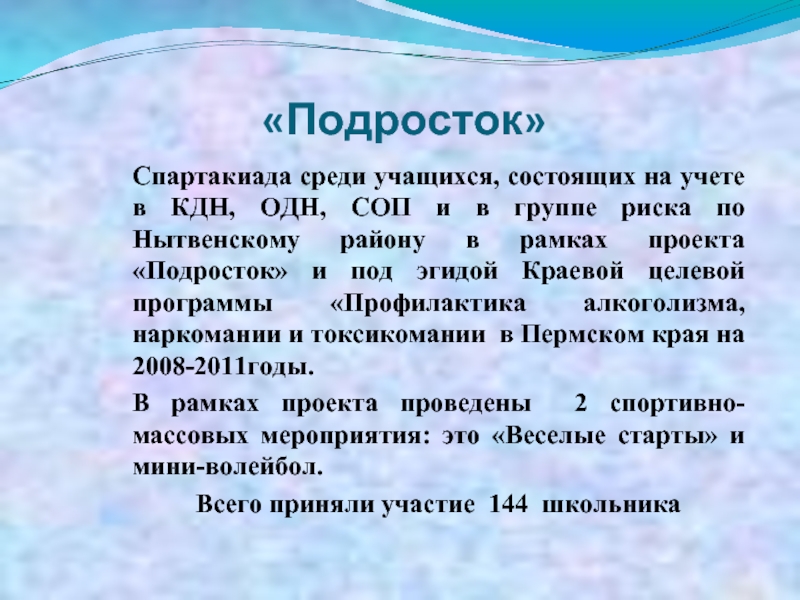 «Подросток»

Спартакиада среди учащихся, состоящих на учете в КДН, ОДН, СОП и в группе риска по Нытвенскому району в рамках проекта «Подросток» и под эгидой Краевой целевой программы «Профилактика алкоголизма, наркомании и токсикомании в Пермском края на 2008-2011годы.

В рамках проекта проведены 2 спортивно-массовых мероприятия: это «Веселые старты» и мини-волейбол.

Всего приняли участие 144 школьника